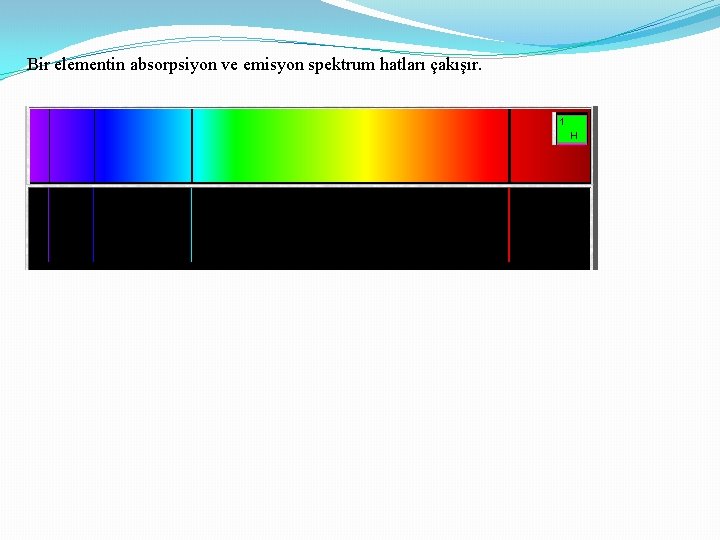 Bir elementin absorpsiyon ve emisyon spektrum hatları çakışır.

1
H